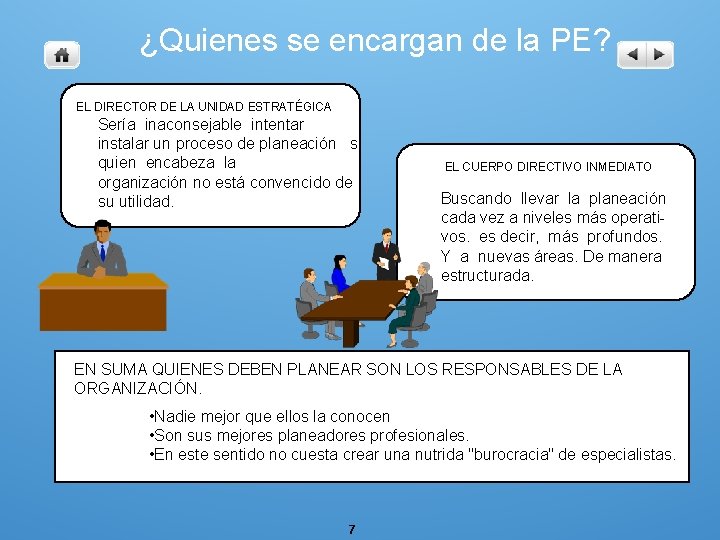 ¿Quienes se encargan de la PE?

EL DIRECTOR DE LA UNIDAD ESTRATÉGICA

Sería inaconsejable intentar instalar un proceso de planeación s quien encabeza la organización no está convencido de su utilidad.

EL CUERPO DIRECTIVO INMEDIATO

Buscando llevar la planeación cada vez a niveles más operativos. es decir, más profundos. Y a nuevas áreas. De manera estructurada.

EN SUMA QUIENES DEBEN PLANEAR SON LOS RESPONSABLES DE LA ORGANIZACIÓN.

•Nadie mejor que ellos la conocen
•Son sus mejores planeadores profesionales.
•En este sentido no cuesta crear una nutrida "burocracia" de especialistas.

7